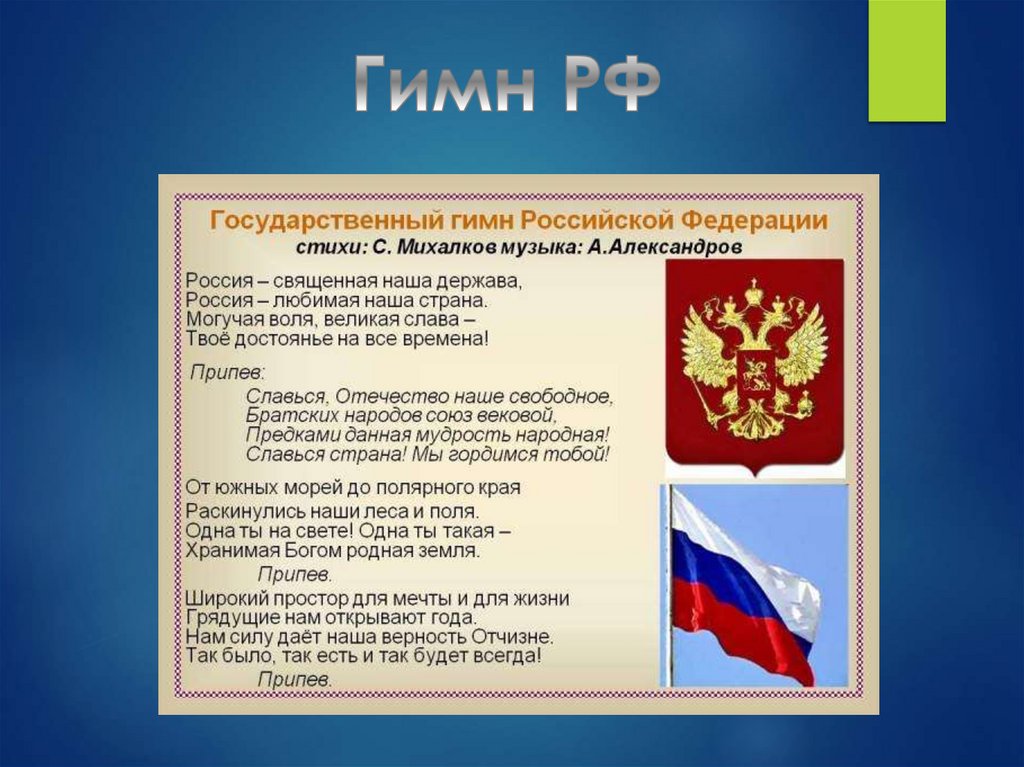 Гимн РФ

Государственный гимн Российской Федерации
стихи: С. Михалков музыка: А.Александров

Россия – священная наша держава,
Россия – любимая наша страна.
Могучая воля, великая слава –
Твоё достоянье на все времена!

Припев:
Славься, Отечество наше свободное,
Братских народов союз вековой,
Предками данная мудрость народная!
Славься страна! Мы гордимся тобой!

От южных морей до полярного края
Раскинулись наши леса и поля.
Одна ты на свете! Одна ты такая –
Хранимая Богом родная земля.
Припев.

Широкий простор для мечты и для жизни
Грядущие нам открывают года.
Нам силу даёт наша верность Отчизне.
Так было, так есть и так будет всегда!
Припев.